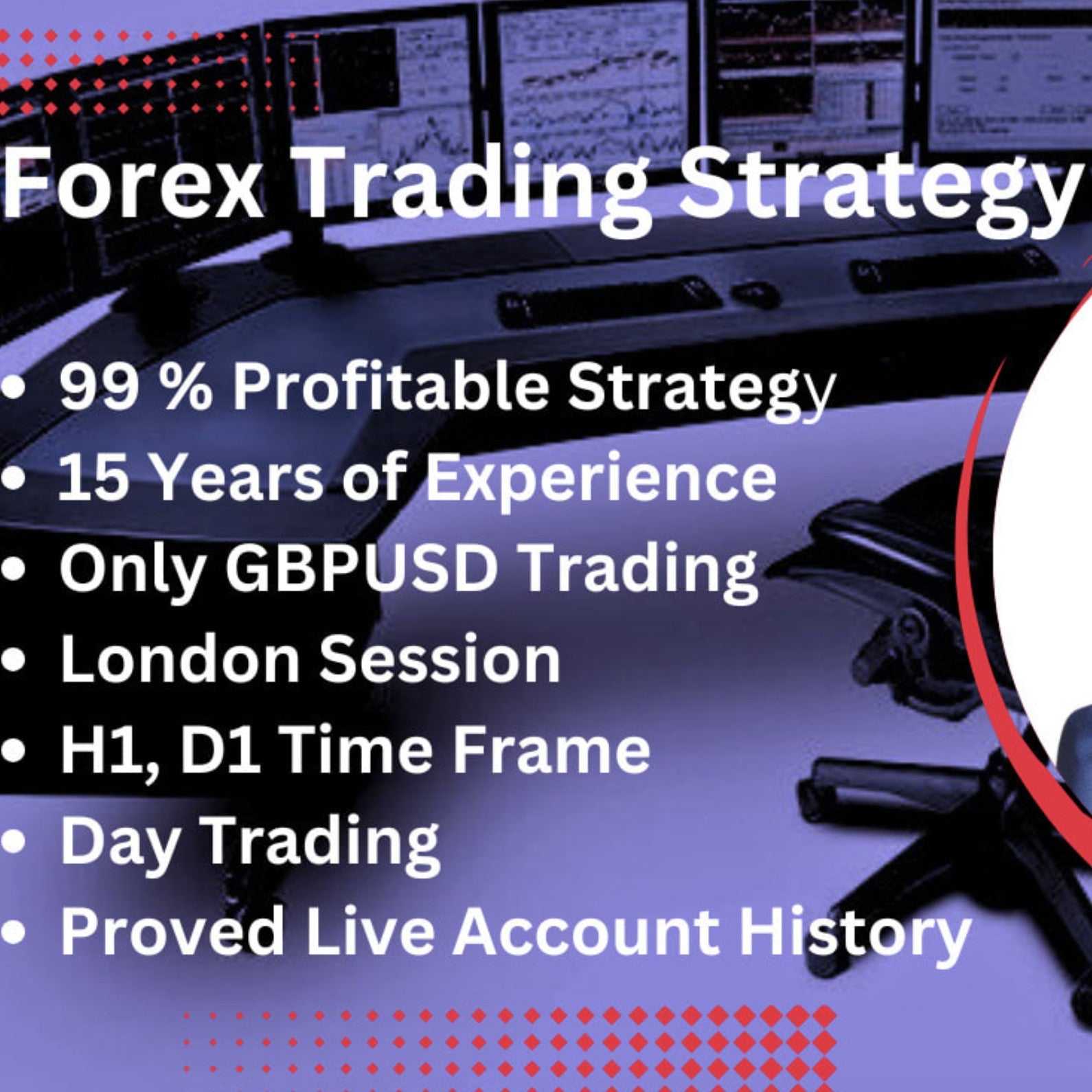 Forex Trading Strategy

• 99 % Profitable Strategy
• 15 Years of Experience
• Only GBPUSD Trading
• London Session
• H1, D1 Time Frame
• Day Trading
• Proved Live Account History